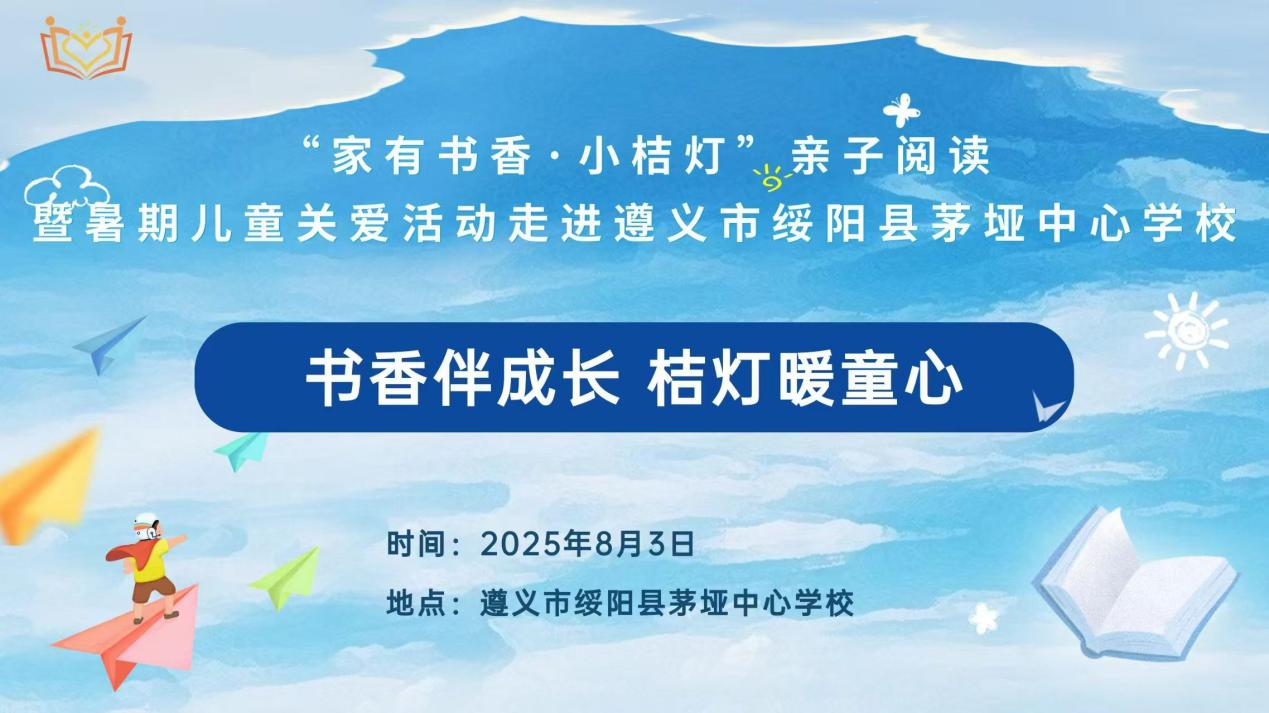 “家有书香·小桔灯”亲子阅读
暨暑期儿童关爱活动走进遵义市绥阳县茅垭中心学校

书香伴成长 桔灯暖童心

时间：2025年8月3日
地点：遵义市绥阳县茅垭中心学校